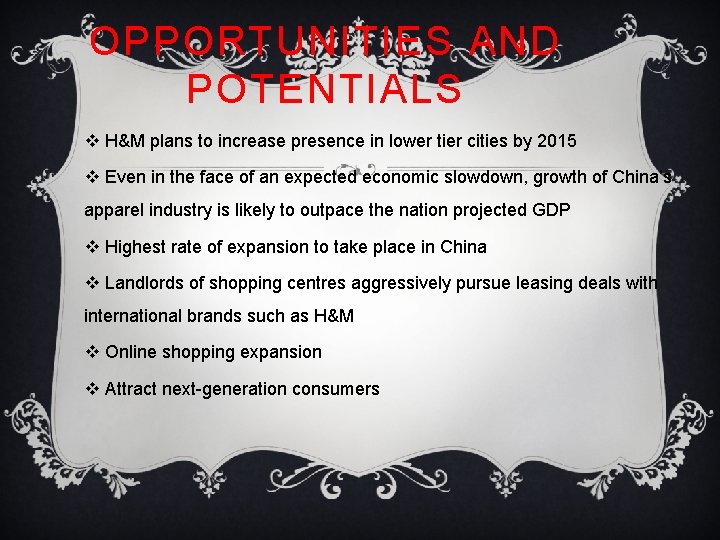 OPPORTUNITIES AND POTENTIALS

❖ H&M plans to increase presence in lower tier cities by 2015

❖ Even in the face of an expected economic slowdown, growth of China's apparel industry is likely to outpace the nation projected GDP

❖ Highest rate of expansion to take place in China

❖ Landlords of shopping centres aggressively pursue leasing deals with international brands such as H&M

❖ Online shopping expansion

❖ Attract next-generation consumers